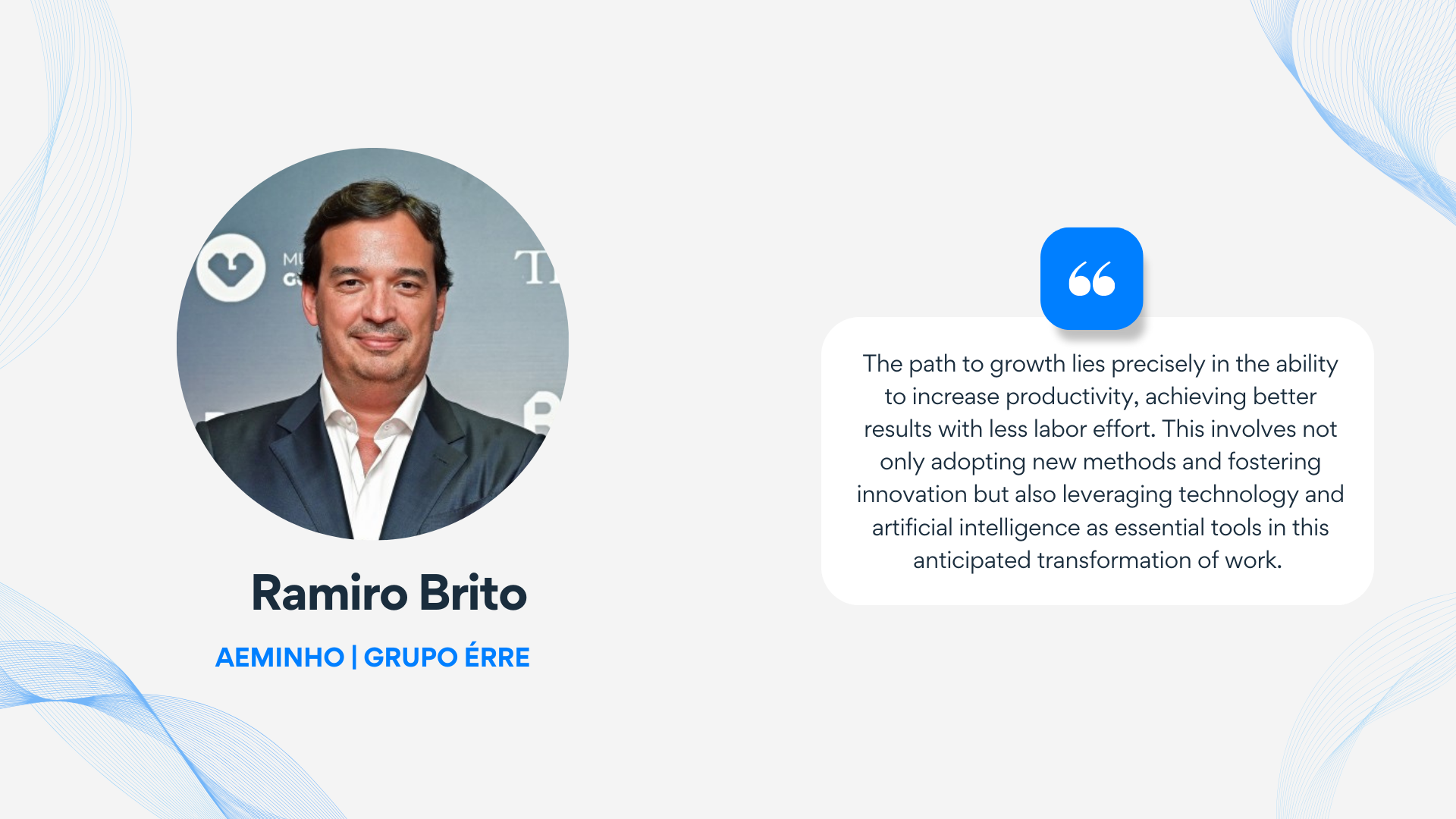 Ramiro Brito

AEMINHO | GRUPO ÉRRE

The path to growth lies precisely in the ability to increase productivity, achieving better results with less labor effort. This involves not only adopting new methods and fostering innovation but also leveraging technology and artificial intelligence as essential tools in this anticipated transformation of work.